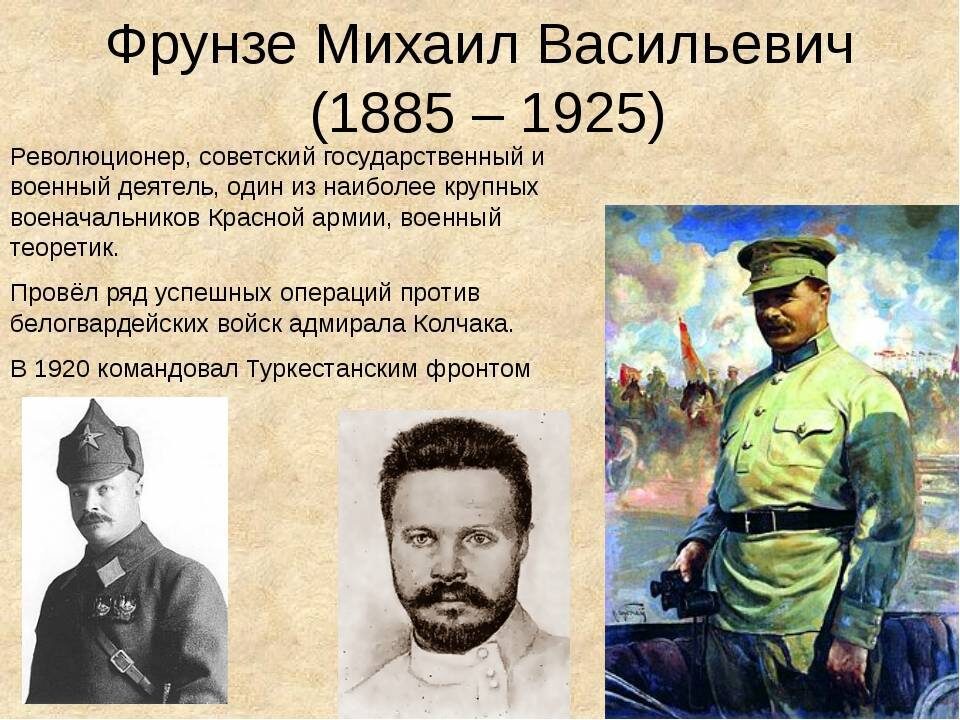 Фрунзе Михаил Васильевич
(1885 – 1925)

Революционер, советский государственный и военный деятель, один из наиболее крупных военачальников Красной армии, военный теоретик.

Провёл ряд успешных операций против белогвардейских войск адмирала Колчака.

В 1920 командовал Туркестанским фронтом